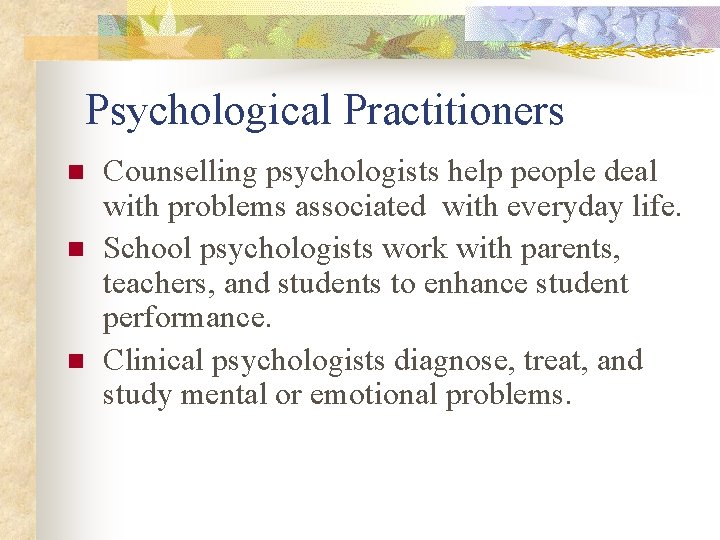 Psychological Practitioners

- Counselling psychologists help people deal with problems associated with everyday life.
- School psychologists work with parents, teachers, and students to enhance student performance.
- Clinical psychologists diagnose, treat, and study mental or emotional problems.